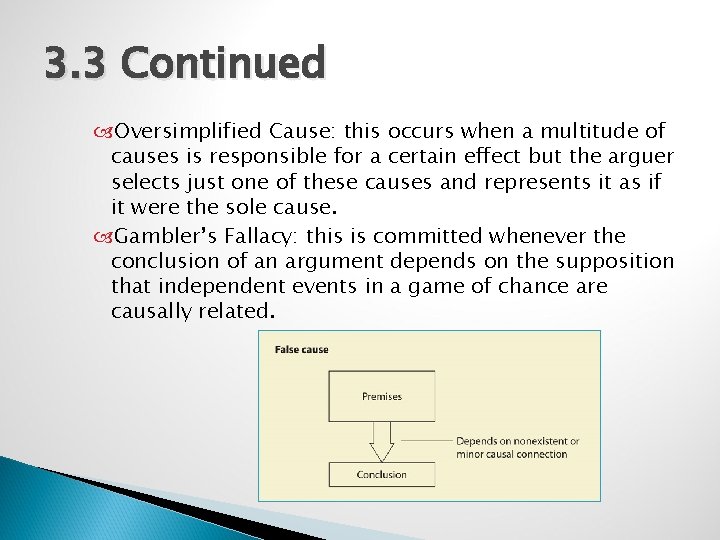 3.3 Continued

Oversimplified Cause: this occurs when a multitude of causes is responsible for a certain effect but the arguer selects just one of these causes and represents it as if it were the sole cause.

Gambler's Fallacy: this is committed whenever the conclusion of an argument depends on the supposition that independent events in a game of chance are causally related.

False cause

Premises

Depends on nonexistent or minor causal connection

Conclusion